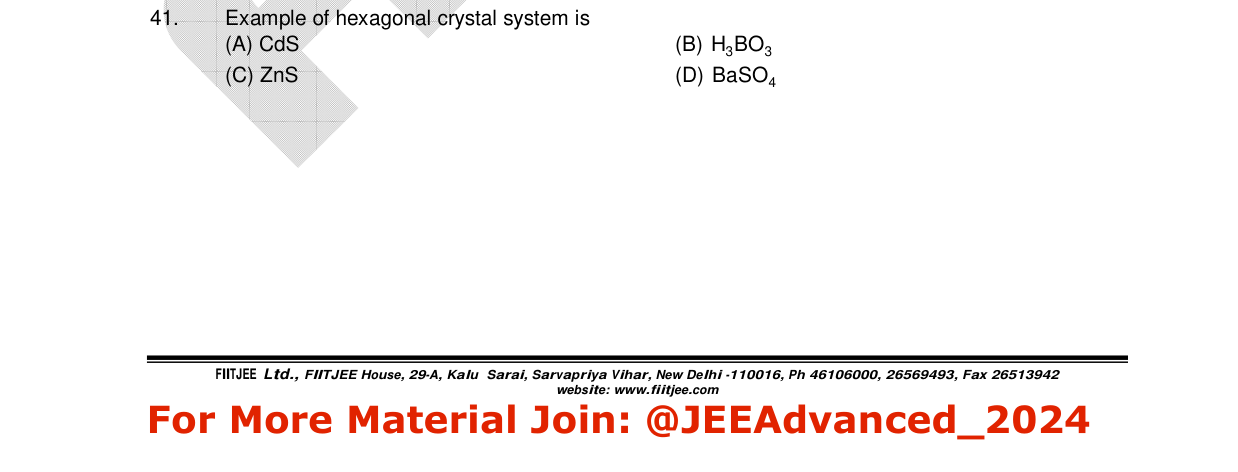 41. Example of hexagonal crystal system is
(A) CdS
(B) $H_3BO_3$
(C) ZnS
(D) $BaSO_4$

FIITJEE Ltd., FIITJEE House, 29-A, Kalu Sarai, Sarvapriya Vihar, New Delhi -110016, Ph 46106000, 26569493, Fax 26513942
website: www.fiitjee.com

For More Material Join: @JEEAdvanced_2024